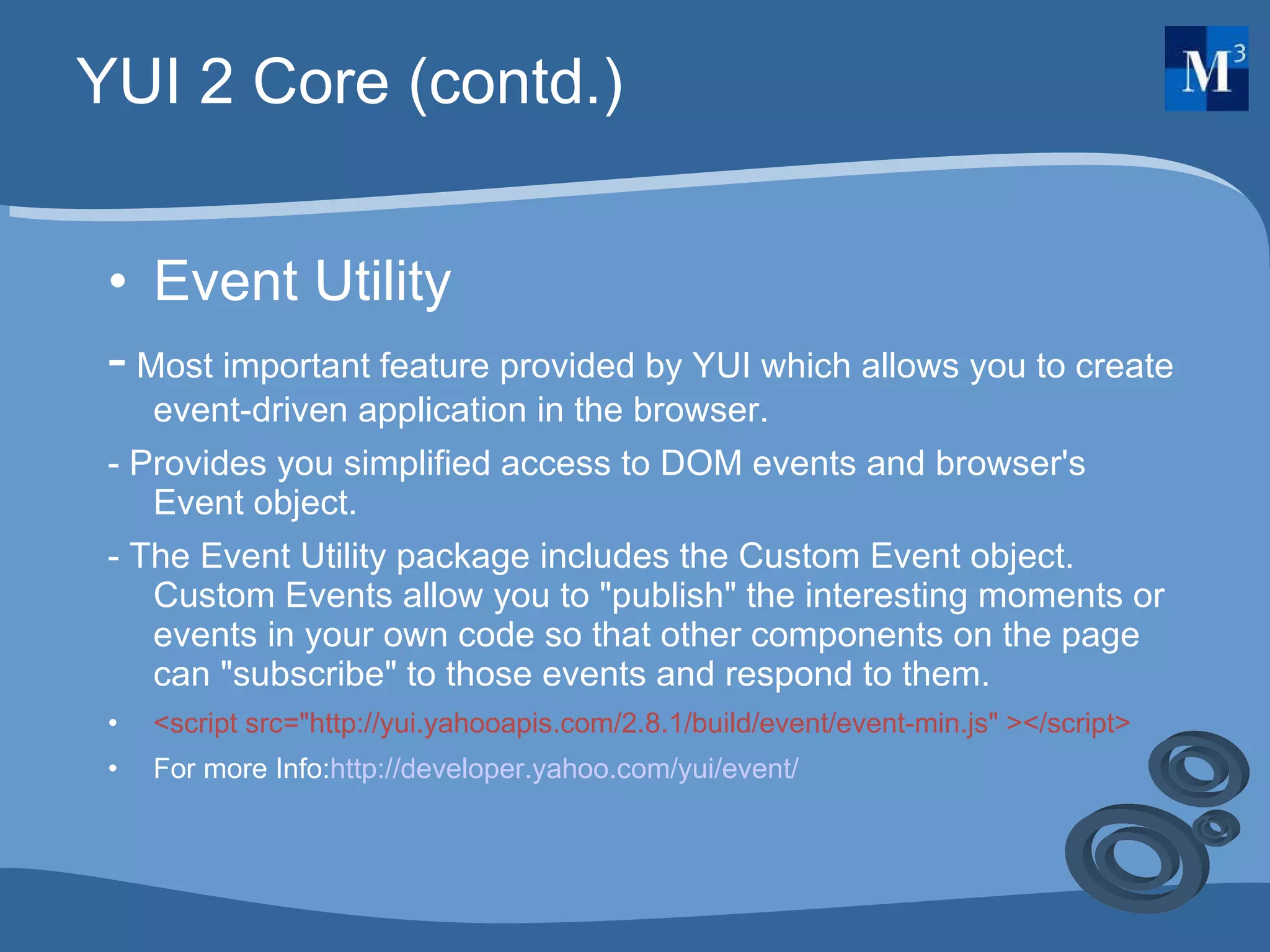 YUI 2 Core (contd.)

$M^3$

• Event Utility

- Most important feature provided by YUI which allows you to create event-driven application in the browser.

- Provides you simplified access to DOM events and browser's Event object.

- The Event Utility package includes the Custom Event object. Custom Events allow you to "publish" the interesting moments or events in your own code so that other components on the page can "subscribe" to those events and respond to them.

• <script src="http://yui.yahooapis.com/2.8.1/build/event/event-min.js" ></script>

• For more Info:http://developer.yahoo.com/yui/event/